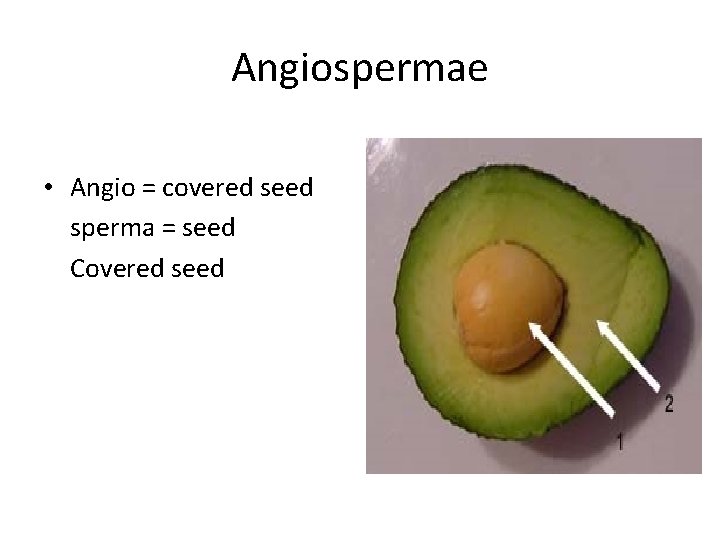 Angiospermae

• Angio = covered seed
sperma = seed
Covered seed

2

1